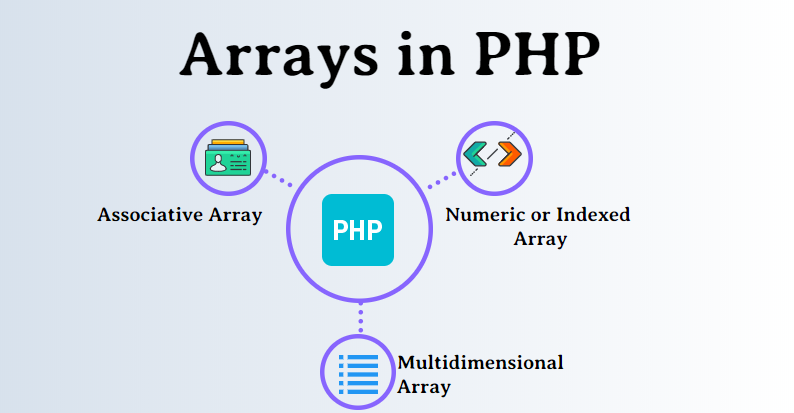 Arrays in PHP

Associative Array

PHP

Numeric or Indexed Array

Multidimensional Array